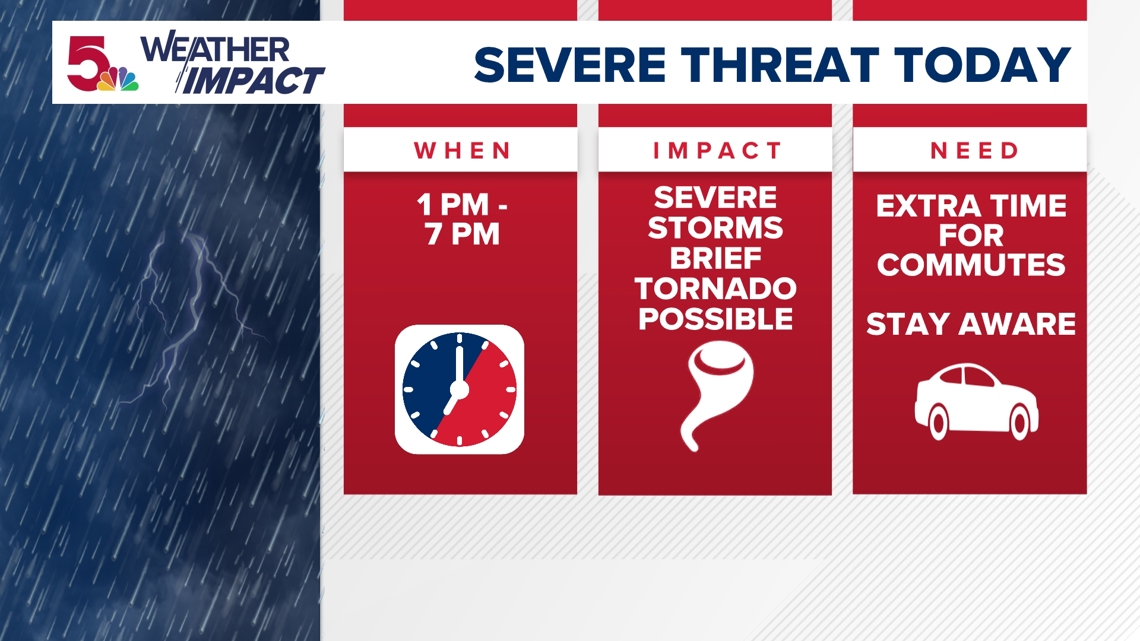 5 WEATHER IMPACT

SEVERE THREAT TODAY

WHEN

1 PM - 7 PM

IMPACT

SEVERE STORMS BRIEF TORNADO POSSIBLE

NEED

EXTRA TIME FOR COMMUTES

STAY AWARE